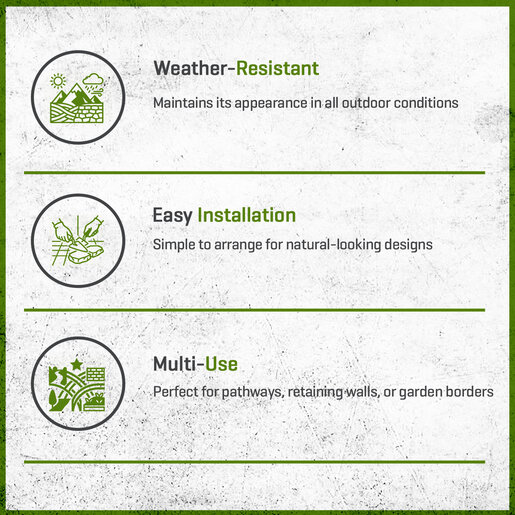 Weather-Resistant

Maintains its appearance in all outdoor conditions

Easy Installation

Simple to arrange for natural-looking designs

Multi-Use

Perfect for pathways, retaining walls, or garden borders